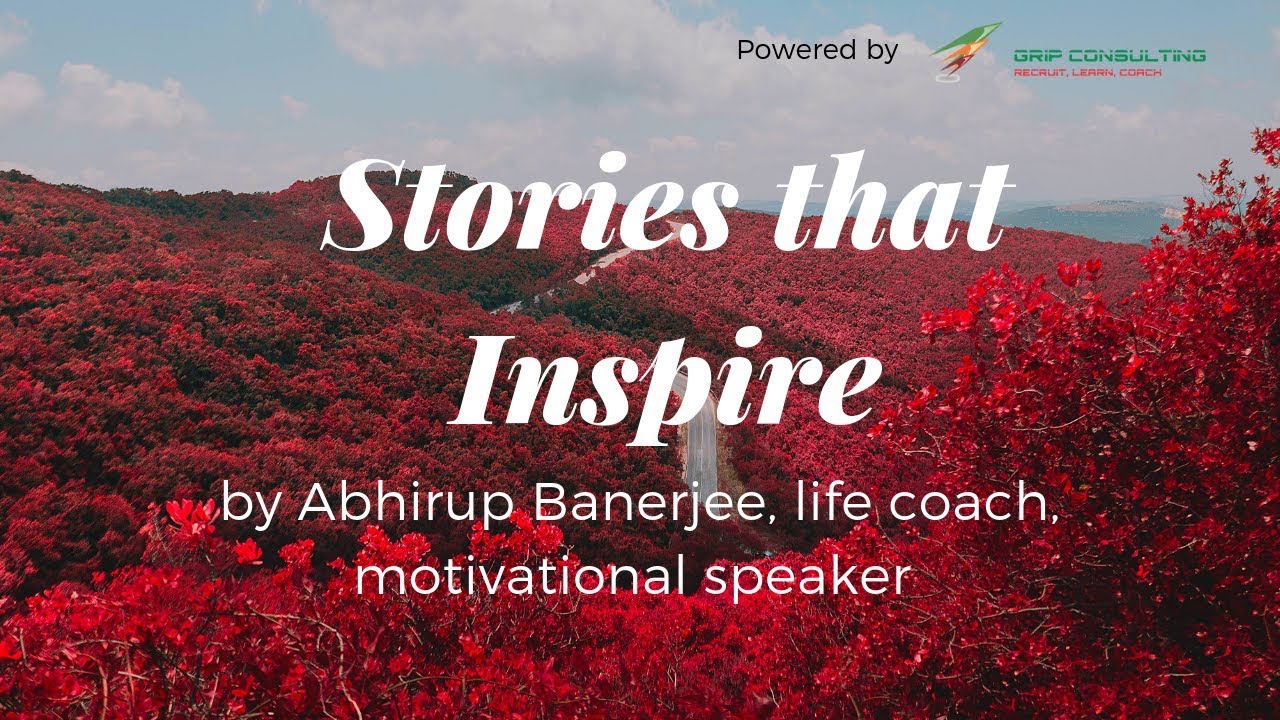 Powered by GRIP CONSULTING
RECRUIT, LEARN, COACH

Stories that Inspire

by Abhirup Banerjee, life coach, motivational speaker